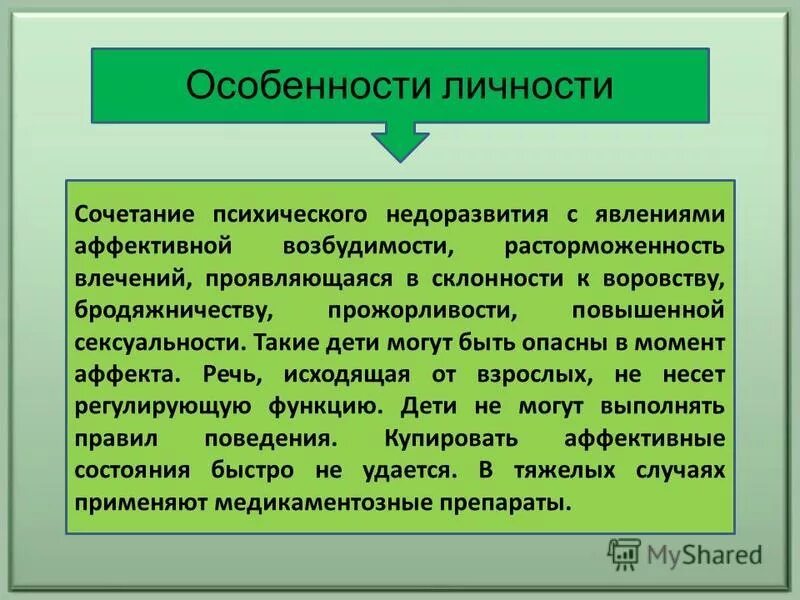 Особенности личности

Сочетание психического недоразвития с явлениями аффективной возбудимости, расторможенность влечений, проявляющаяся в склонности к воровству, бродяжничеству, прожорливости, повышенной сексуальности. Такие дети могут быть опасны в момент аффекта. Речь, исходящая от взрослых, не несет регулирующую функцию. Дети не могут выполнять правил поведения. Купировать аффективные состояния быстро не удается. В тяжелых случаях применяют медикаментозные препараты.

MyShared